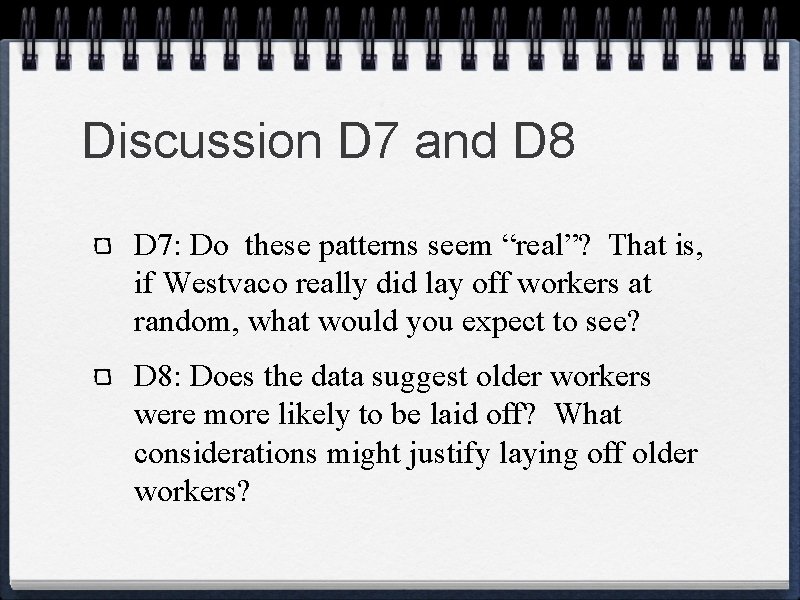 Discussion D7 and D8

D7: Do these patterns seem “real”? That is, if Westvaco really did lay off workers at random, what would you expect to see?

D8: Does the data suggest older workers were more likely to be laid off? What considerations might justify laying off older workers?